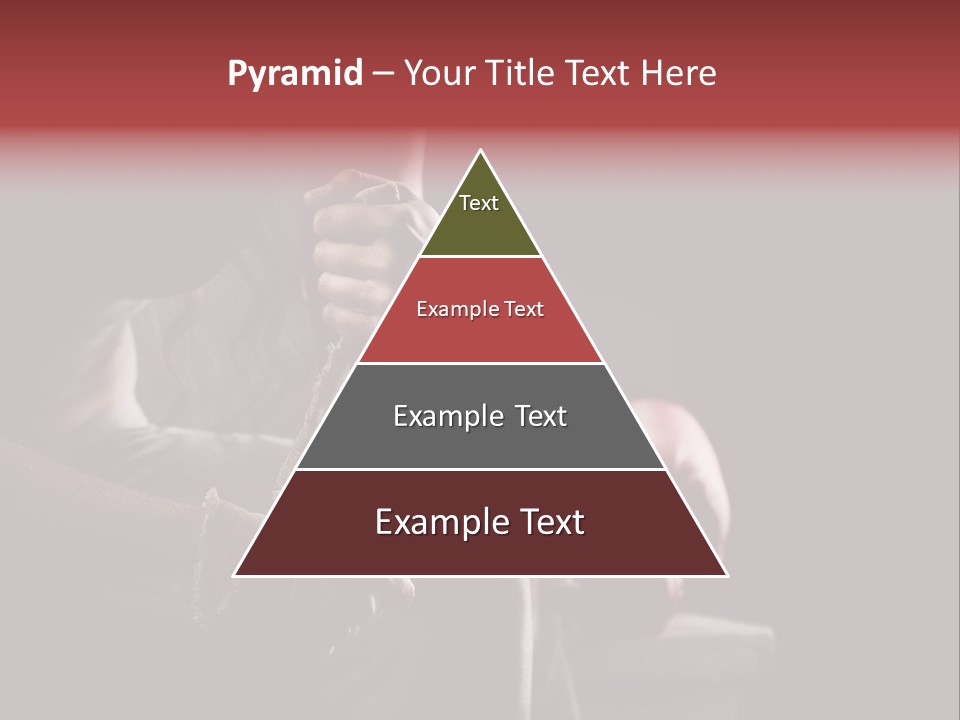 Pyramid – Your Title Text Here

Text

Example Text

Example Text

Example Text